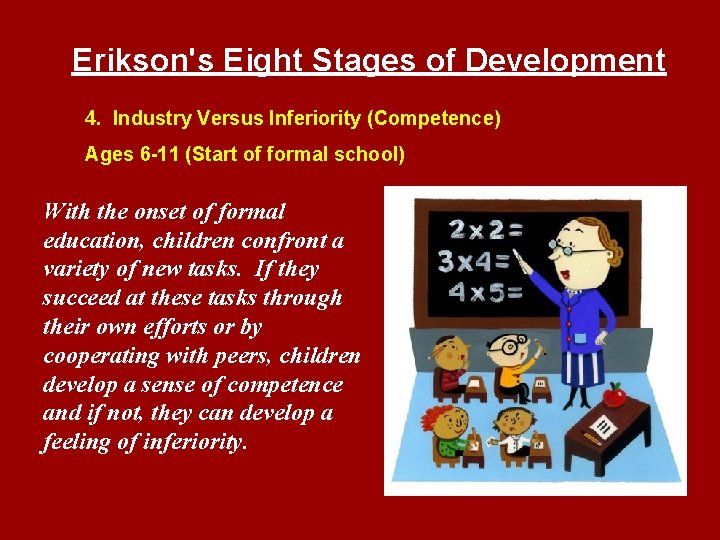 Erikson's Eight Stages of Development

4. Industry Versus Inferiority (Competence)

Ages 6-11 (Start of formal school)

With the onset of formal education, children confront a variety of new tasks. If they succeed at these tasks through their own efforts or by cooperating with peers, children develop a sense of competence and if not, they can develop a feeling of inferiority.

2x2=
3x4=
4x5=